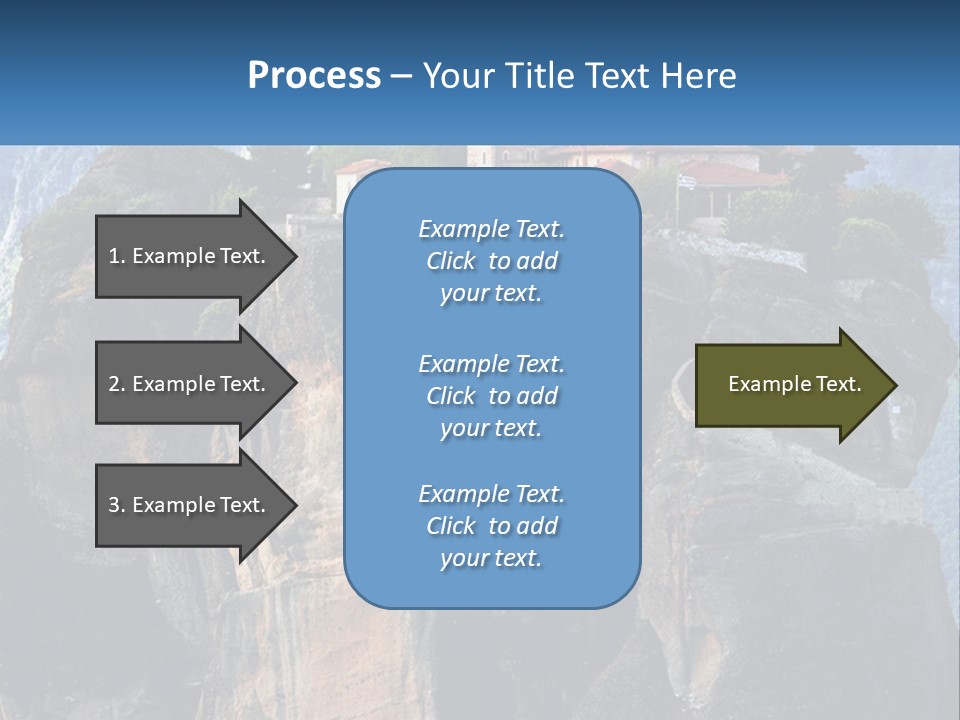 Process – Your Title Text Here

1. Example Text.

2. Example Text.

3. Example Text.

Example Text. Click to add your text.

Example Text. Click to add your text.

Example Text. Click to add your text.

Example Text.